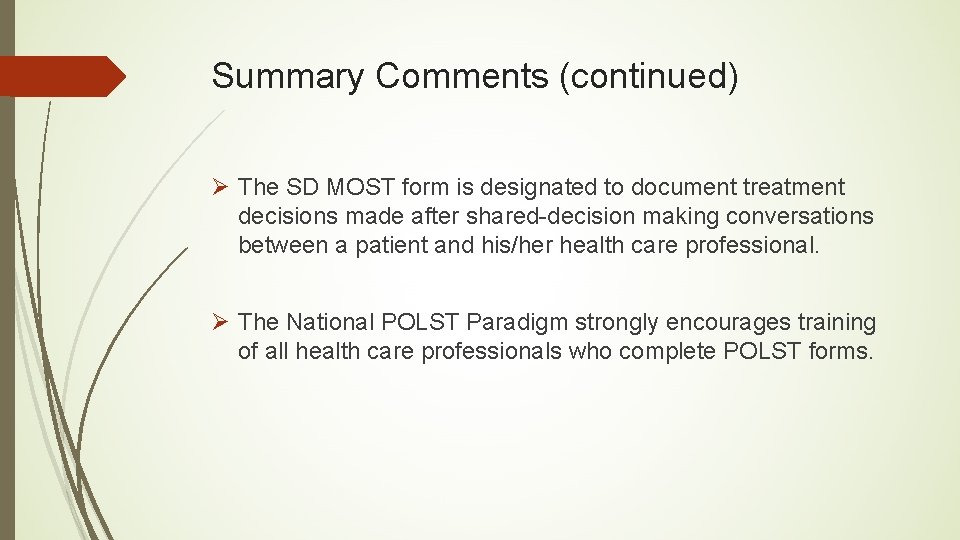 Summary Comments (continued)

➢ The SD MOST form is designated to document treatment decisions made after shared-decision making conversations between a patient and his/her health care professional.

➢ The National POLST Paradigm strongly encourages training of all health care professionals who complete POLST forms.